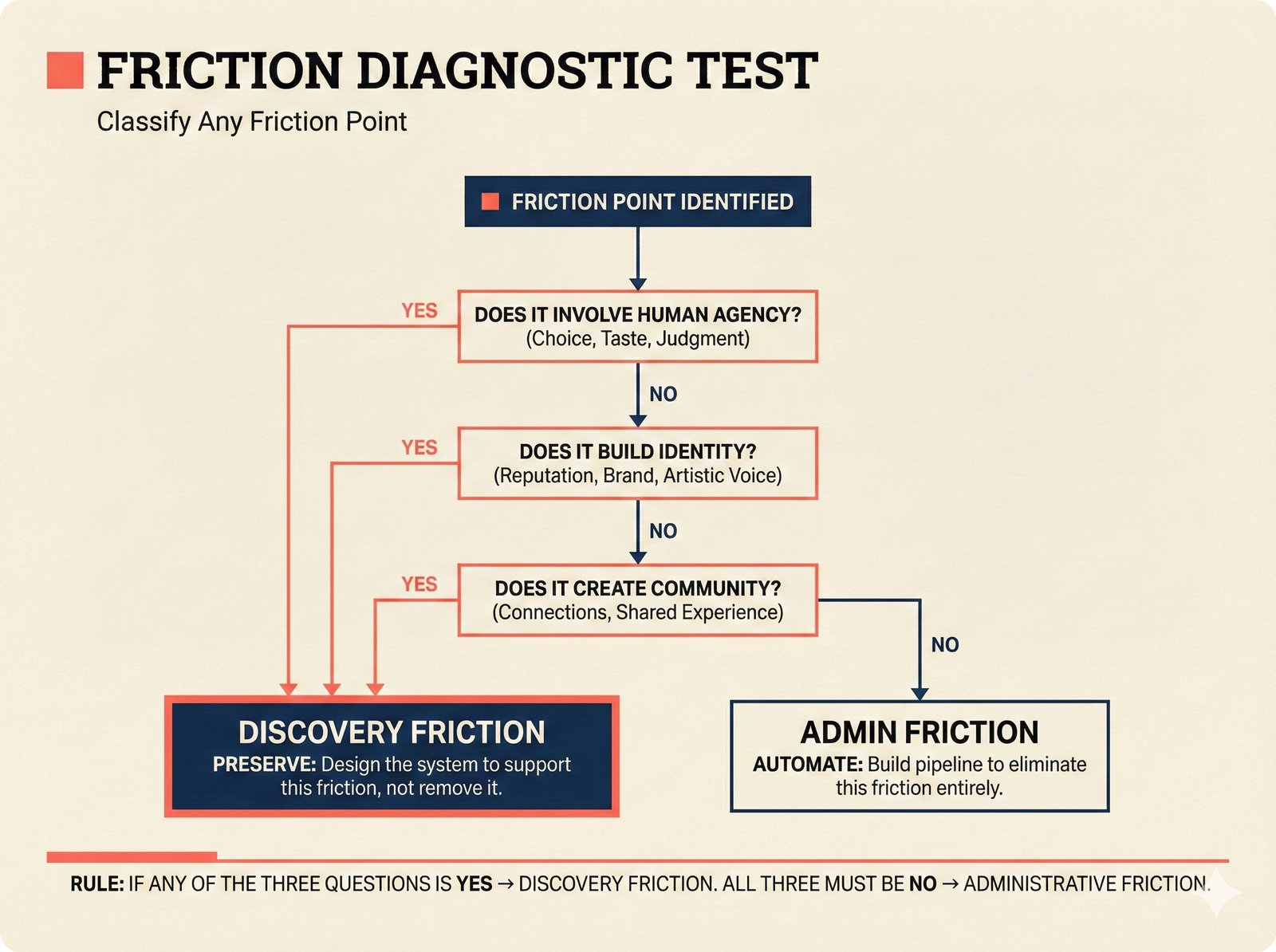 FRICTION DIAGNOSTIC TEST

Classify Any Friction Point

FRICTION POINT IDENTIFIED

YES

DOES IT INVOLVE HUMAN AGENCY?
(Choice, Taste, Judgment)

NO

YES

DOES IT BUILD IDENTITY?
(Reputation, Brand, Artistic Voice)

NO

YES

DOES IT CREATE COMMUNITY?
(Connections, Shared Experience)

NO

DISCOVERY FRICTION
PRESERVE: Design the system to support this friction, not remove it.

ADMIN FRICTION
AUTOMATE: Build pipeline to eliminate this friction entirely.

RULE: IF ANY OF THE THREE QUESTIONS IS YES → DISCOVERY FRICTION. ALL THREE MUST BE NO → ADMINISTRATIVE FRICTION.